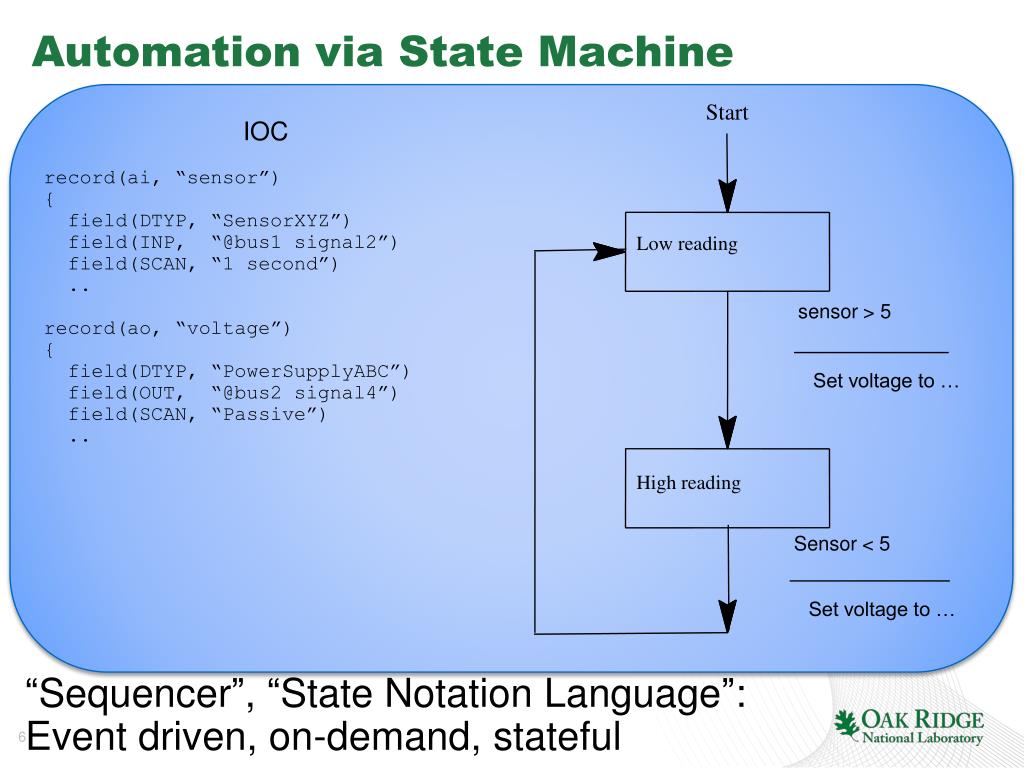 Automation via State Machine

IOC

record(ai, “sensor”)
{
field(DTYP, “SensorXYZ”)
field(INP, “@bus1 signal2”)
field(SCAN, “1 second”)
..

record(ao, “voltage”)
{
field(DTYP, “PowerSupplyABC”)
field(OUT, “@bus2 signal4”)
field(SCAN, “Passive”)
..

Start

Low reading

sensor > 5

Set voltage to …

High reading

Sensor < 5

Set voltage to …

“Sequencer”, “State Notation Language”:
Event driven, on-demand, stateful

6

OAK RIDGE
National Laboratory